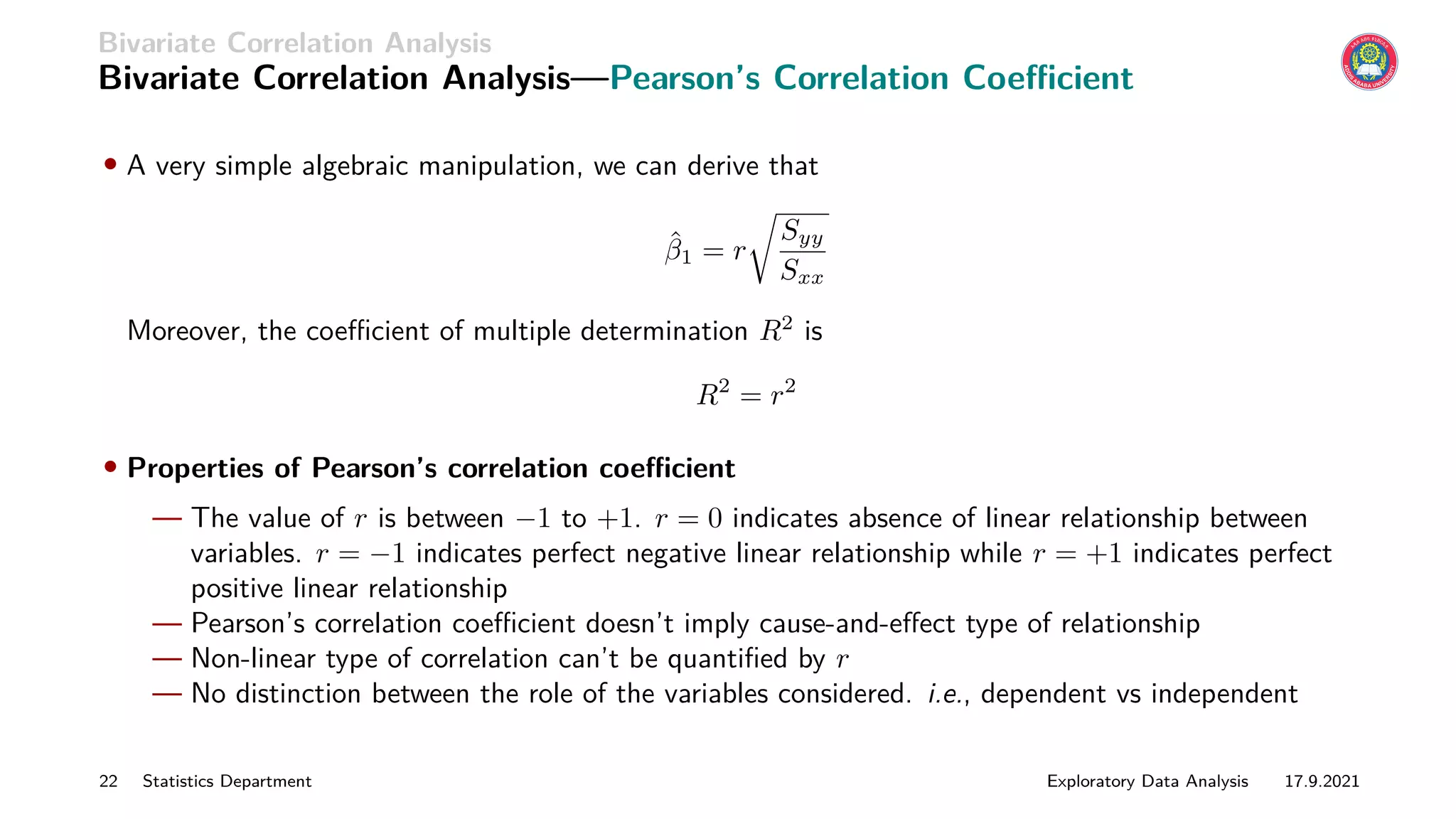 Bivariate Correlation Analysis

Bivariate Correlation Analysis—Pearson's Correlation Coefficient

ADDIS ABABA UNIVERSITY

• A very simple algebraic manipulation, we can derive that

$\hat{\beta}_1 = r\sqrt{\frac{S_{yy}}{S_{xx}}}$

Moreover, the coefficient of multiple determination $R^2$ is

$R^2 = r^2$

• Properties of Pearson's correlation coefficient

— The value of $r$ is between $-1$ to $+1$. $r = 0$ indicates absence of linear relationship between variables. $r = -1$ indicates perfect negative linear relationship while $r = +1$ indicates perfect positive linear relationship

— Pearson's correlation coefficient doesn't imply cause-and-effect type of relationship

— Non-linear type of correlation can't be quantified by $r$

— No distinction between the role of the variables considered. i.e., dependent vs independent

22 Statistics Department

Exploratory Data Analysis 17.9.2021